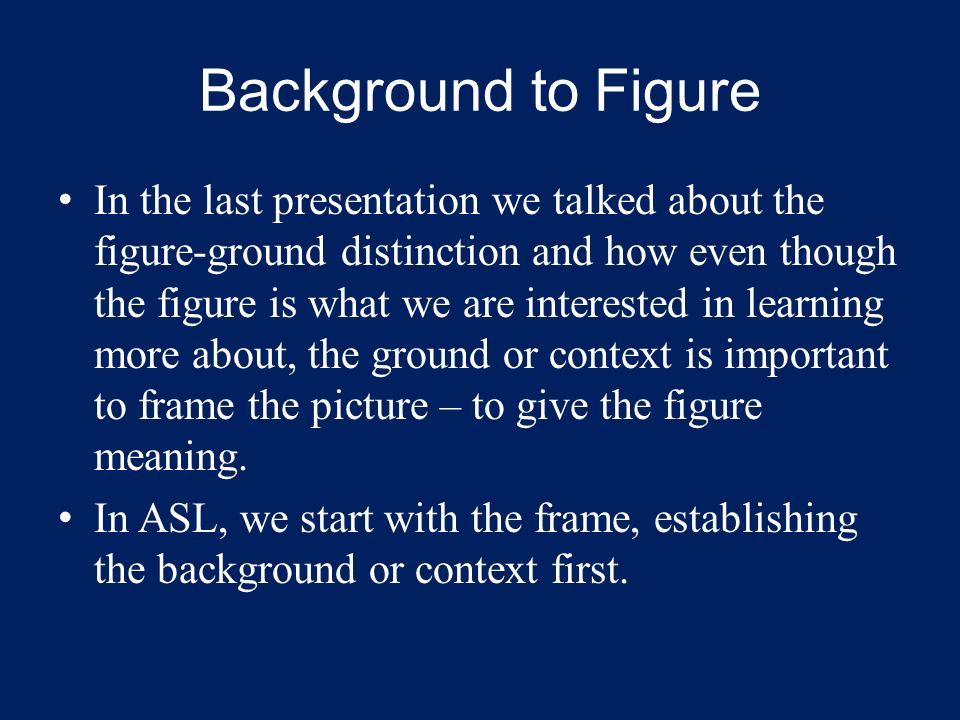 Background to Figure

• In the last presentation we talked about the figure-ground distinction and how even though the figure is what we are interested in learning more about, the ground or context is important to frame the picture – to give the figure meaning.

• In ASL, we start with the frame, establishing the background or context first.